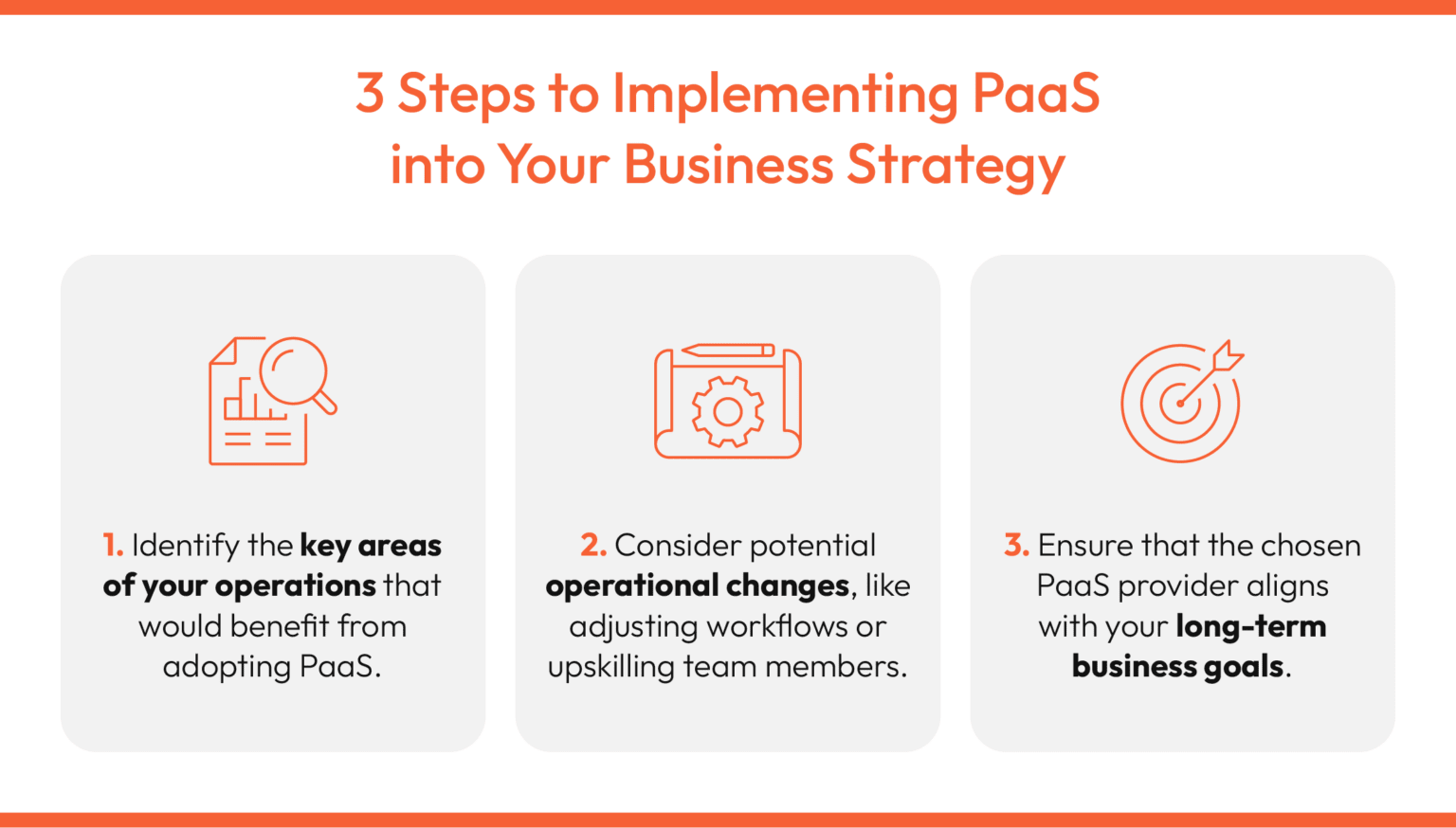 3 Steps to Implementing PaaS into Your Business Strategy

1. Identify the key areas of your operations that would benefit from adopting PaaS.

2. Consider potential operational changes, like adjusting workflows or upskilling team members.

3. Ensure that the chosen PaaS provider aligns with your long-term business goals.